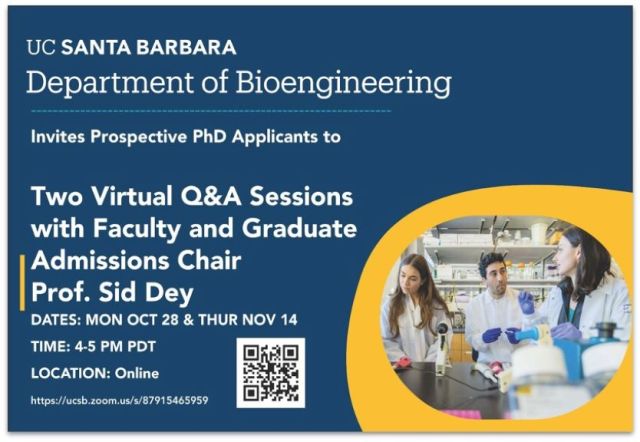 UC SANTA BARBARA
Department of Bioengineering

Invites Prospective PhD Applicants to

Two Virtual Q&A Sessions with Faculty and Graduate Admissions Chair Prof. Sid Dey

DATES: MON OCT 28 & THUR NOV 14

TIME: 4-5 PM PDT

LOCATION: Online

https://ucsb.zoom.us/s/87915465959